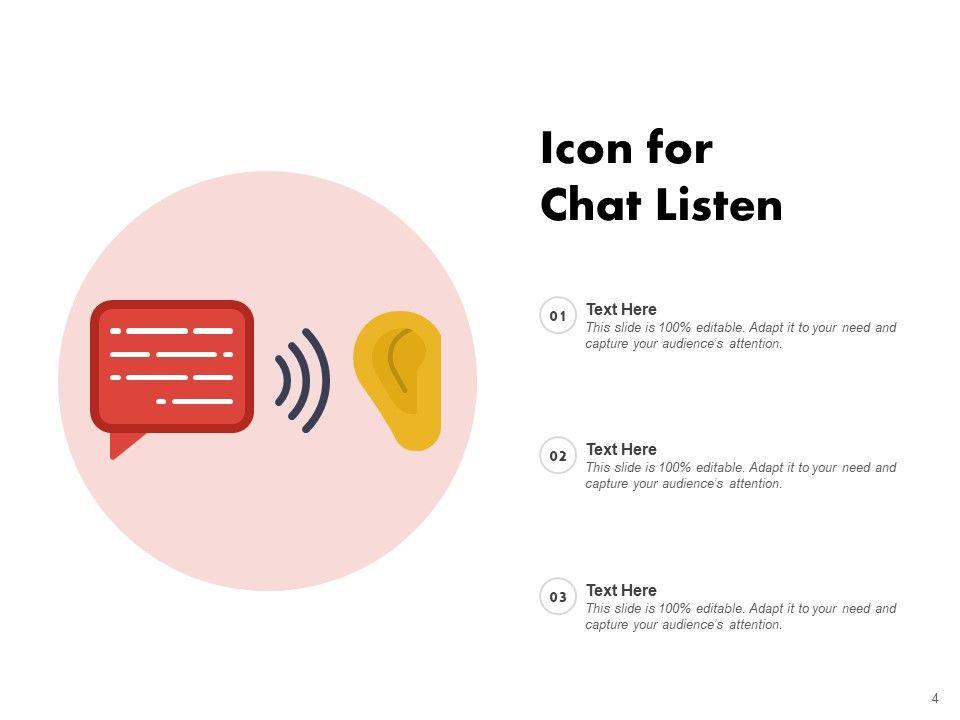 Icon for Chat Listen

01 Text Here
This slide is 100% editable. Adapt it to your need and capture your audience's attention.

02 Text Here
This slide is 100% editable. Adapt it to your need and capture your audience's attention.

03 Text Here
This slide is 100% editable. Adapt it to your need and capture your audience's attention.

4